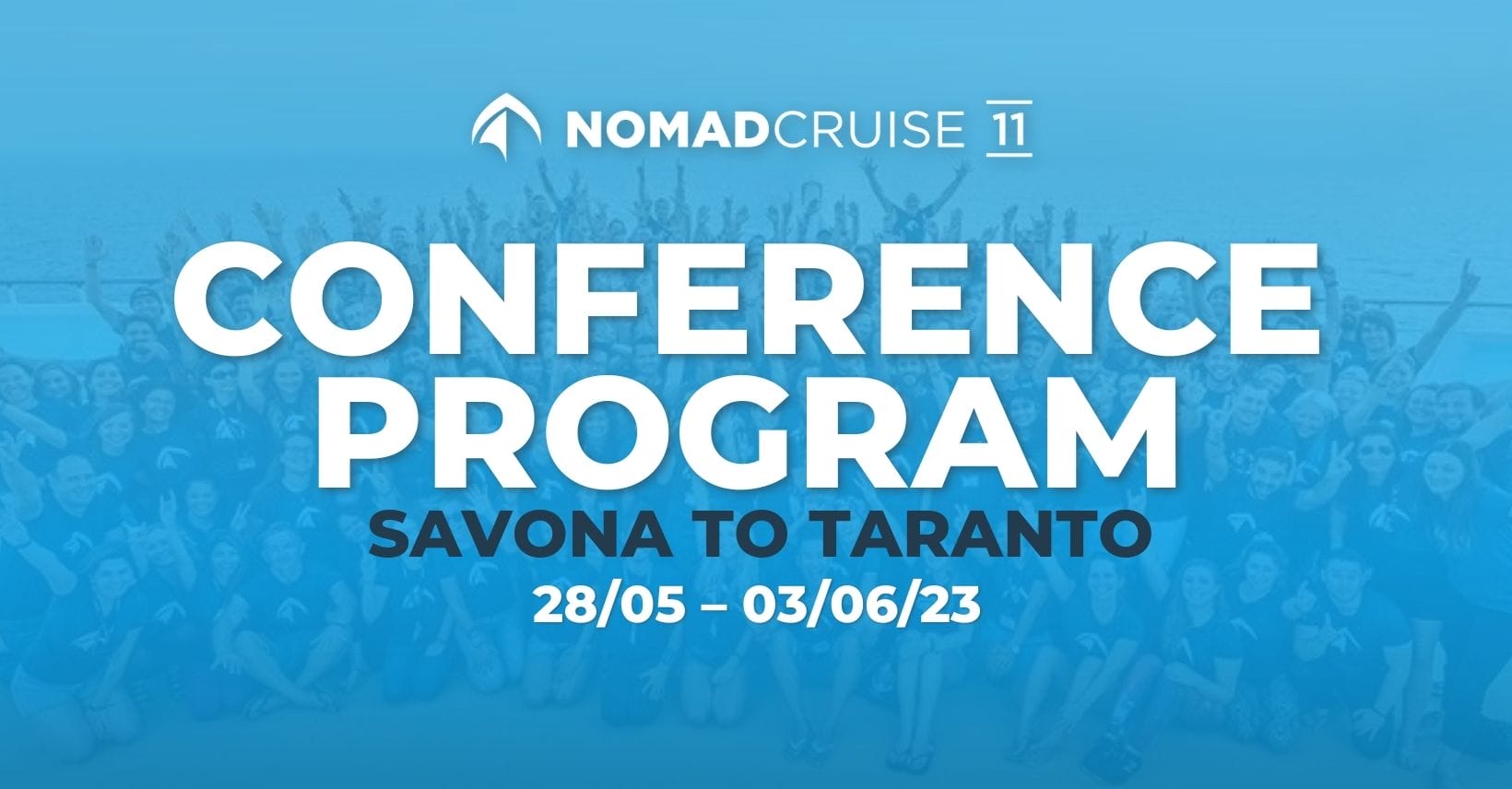 NOMADCRUISE 11

CONFERENCE PROGRAM

SAVONA TO TARANTO

28/05 – 03/06/23